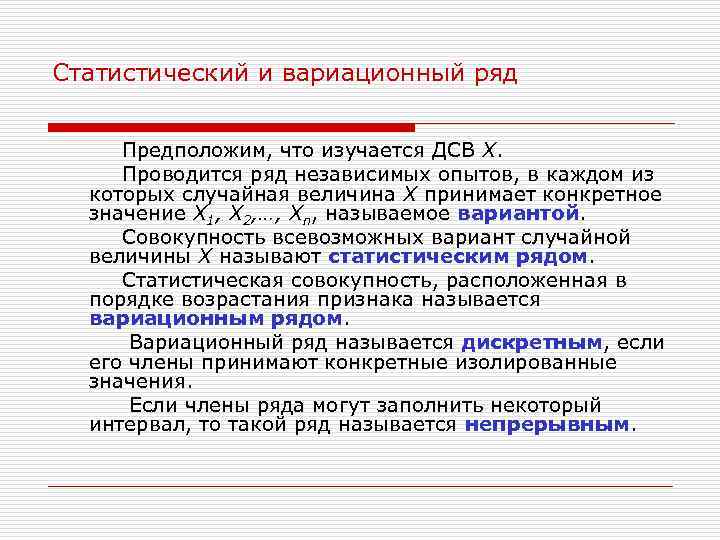 Статистический и вариационный ряд

Предположим, что изучается ДСВ $X$.

Проводится ряд независимых опытов, в каждом из которых случайная величина $X$ принимает конкретное значение $X_1$, $X_2$,…, $X_n$, называемое вариантой.

Совокупность всевозможных вариант случайной величины $X$ называют статистическим рядом.

Статистическая совокупность, расположенная в порядке возрастания признака называется вариационным рядом.

Вариационный ряд называется дискретным, если его члены принимают конкретные изолированные значения.

Если члены ряда могут заполнить некоторый интервал, то такой ряд называется непрерывным.